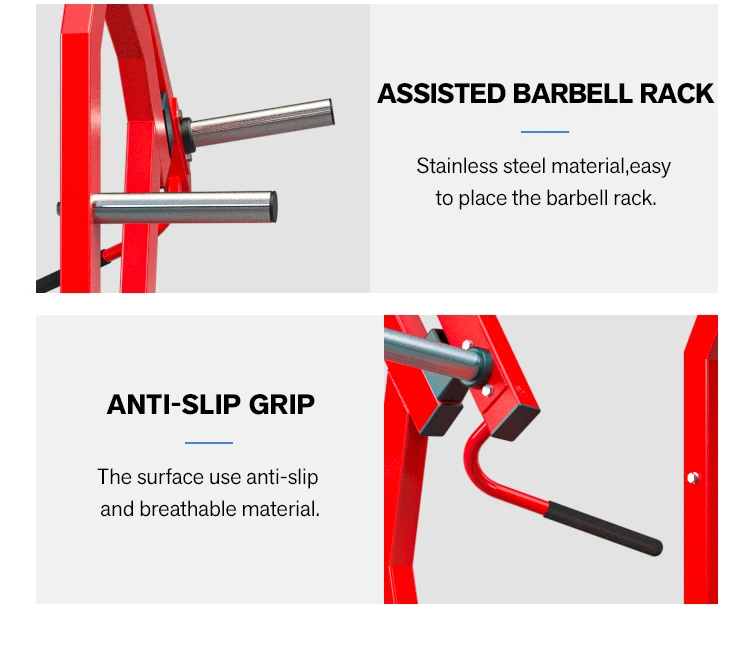 ASSISTED BARBELL RACK

Stainless steel material,easy to place the barbell rack.

ANTI-SLIP GRIP

The surface use anti-slip and breathable material.